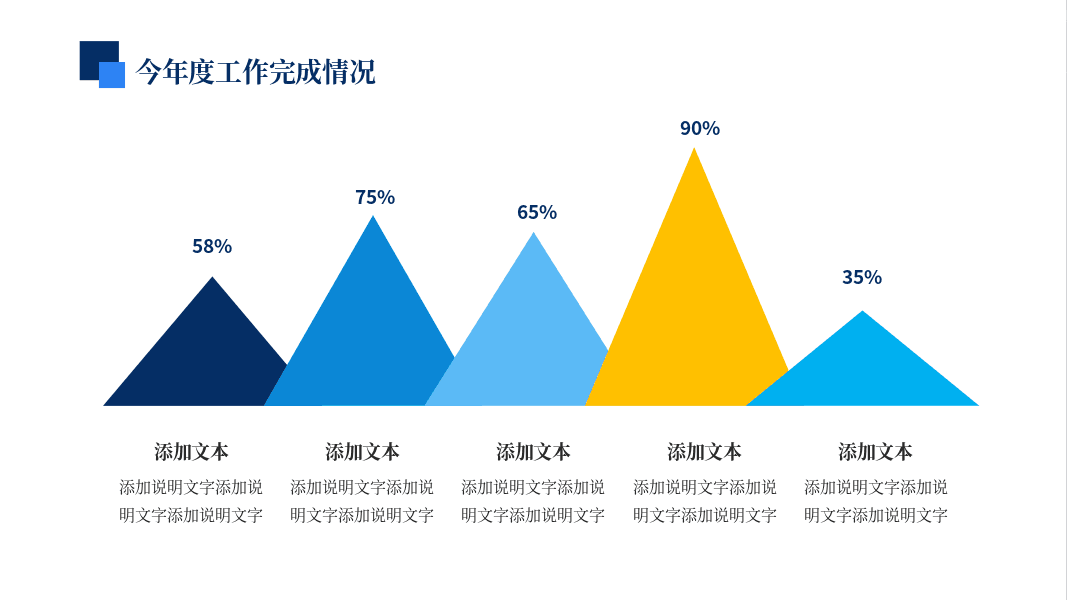 今年度工作完成情况

58%

75%

65%

90%

35%

添加文本

添加说明文字添加说明文字添加说明文字

添加文本

添加说明文字添加说明文字添加说明文字

添加文本

添加说明文字添加说明文字添加说明文字

添加文本

添加说明文字添加说明文字添加说明文字

添加文本

添加说明文字添加说明文字添加说明文字